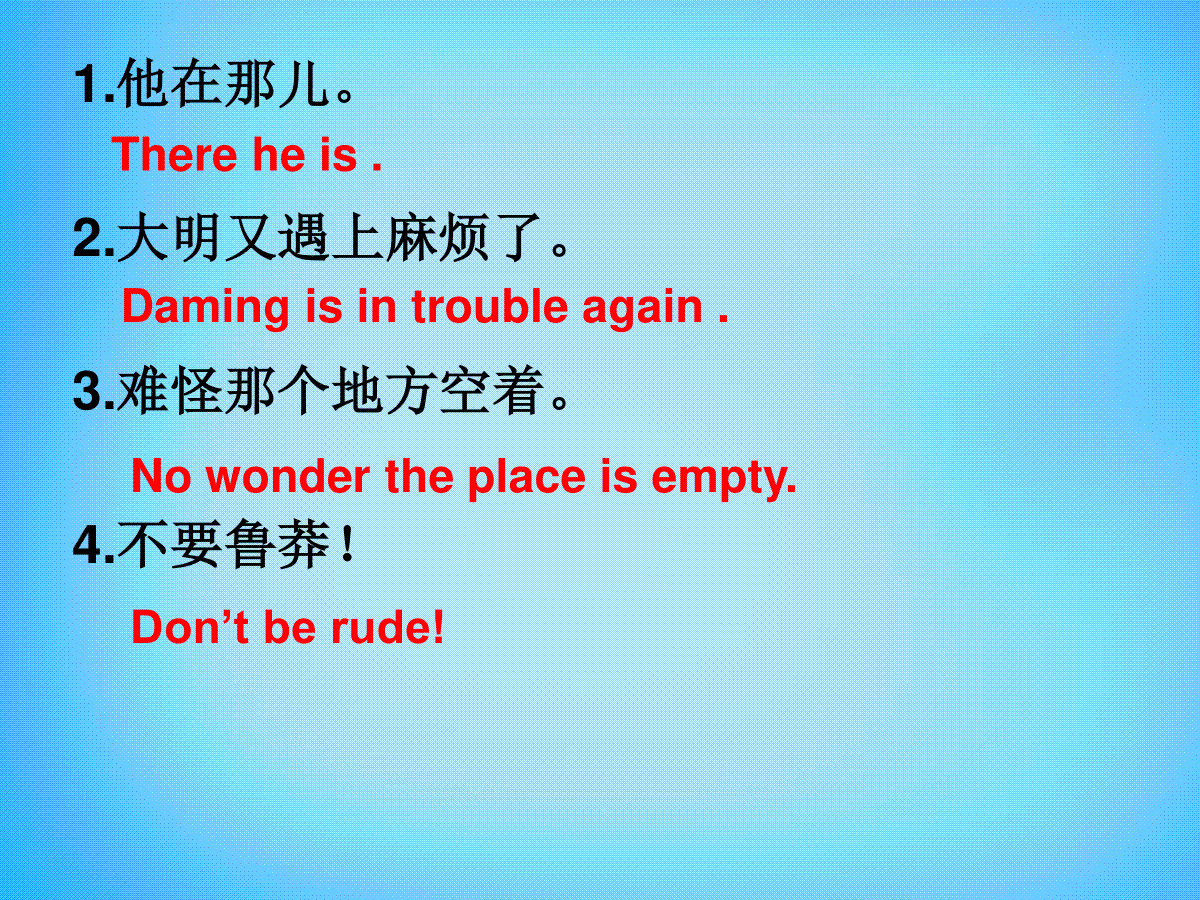 1.他在那儿。

There he is .

2.大明又遇上麻烦了。

Daming is in trouble again .

3.难怪那个地方空着。

No wonder the place is empty.

4.不要鲁莽!

Don’t be rude!